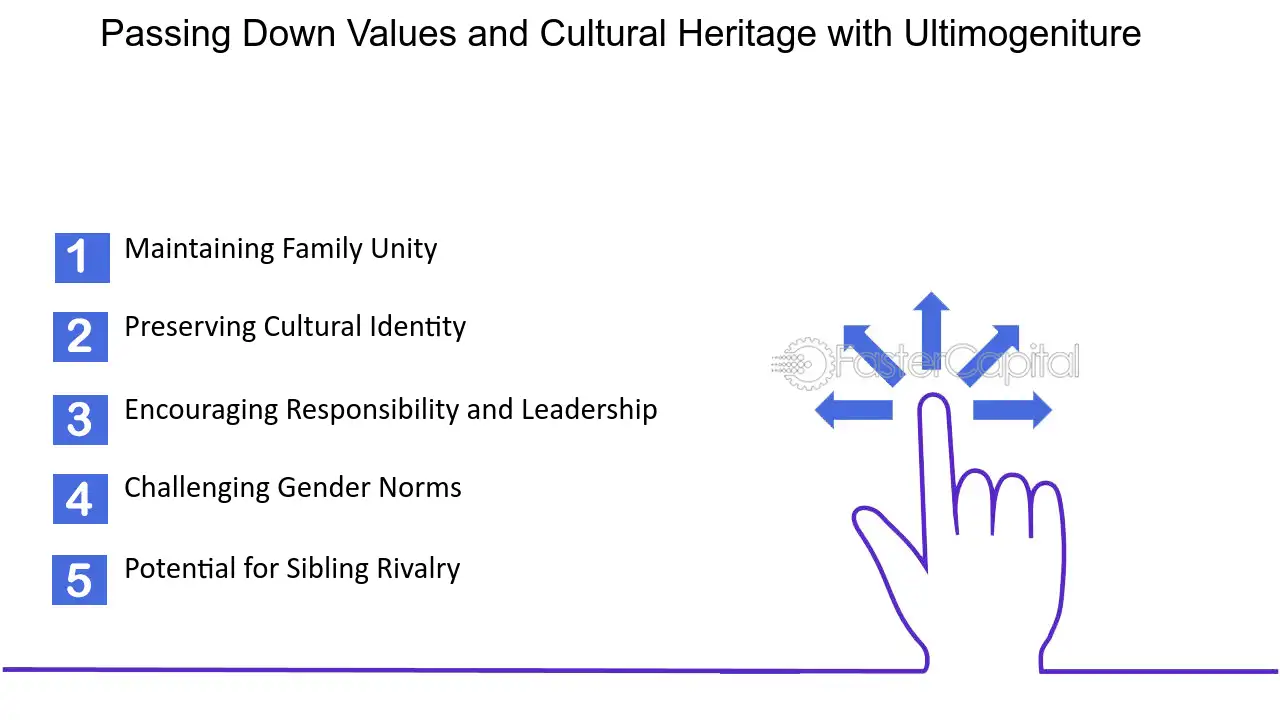 Passing Down Values and Cultural Heritage with Ultimogeniture

1 Maintaining Family Unity

2 Preserving Cultural Identity

3 Encouraging Responsibility and Leadership

4 Challenging Gender Norms

5 Potential for Sibling Rivalry

FasterCapital